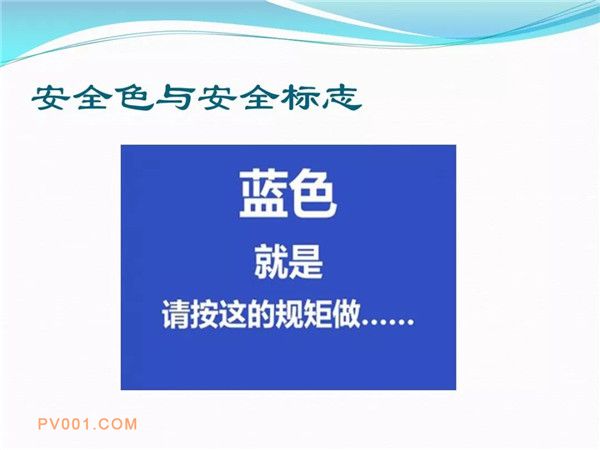 安全色与安全标志

蓝色

就是

请按这的规矩做……

PV001.COM